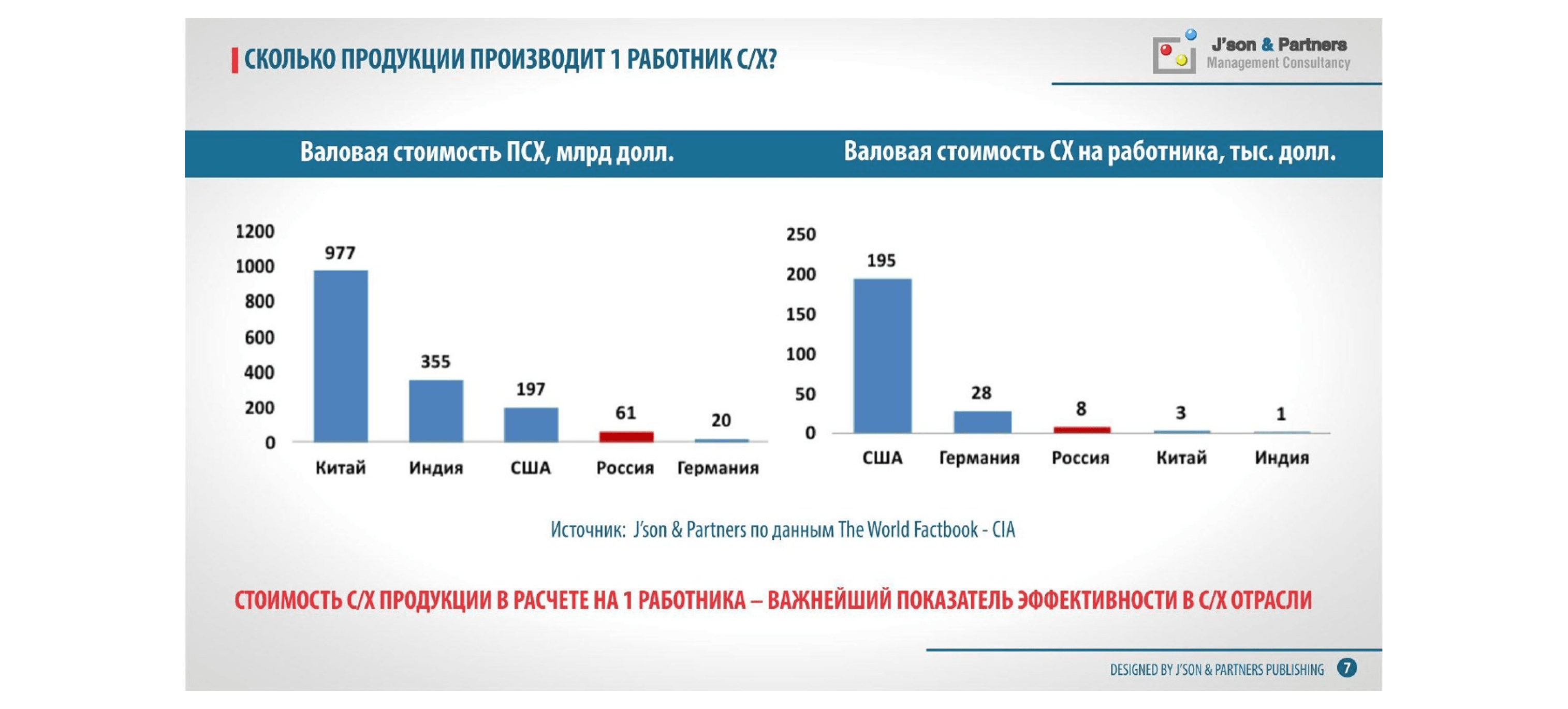 СКОЛЬКО ПРОДУКЦИИ ПРОИЗВОДИТ 1 РАБОТНИК С/Х?

J'son & Partners
Management Consultancy

Валовая стоимость ПСХ, млрд долл.

1200
1000
800
600
400
200
0

977
355
197
61
20

Китай Индия США Россия Германия

Валовая стоимость СХ на работника, тыс. долл.

250
200
150
100
50
0

195
28
8
3
1

США Германия Россия Китай Индия

Источник: J'son & Partners по данным The World Factbook - CIA

СТОИМОСТЬ С/Х ПРОДУКЦИИ В РАСЧЕТЕ НА 1 РАБОТНИКА – ВАЖНЕЙШИЙ ПОКАЗАТЕЛЬ ЭФФЕКТИВНОСТИ В С/Х ОТРАСЛИ

DESIGNED BY J'SON & PARTNERS PUBLISHING 7